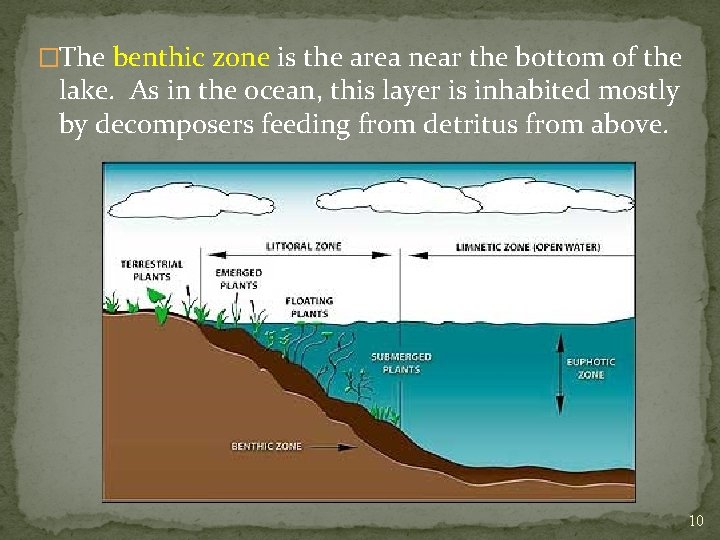 □The benthic zone is the area near the bottom of the lake. As in the ocean, this layer is inhabited mostly by decomposers feeding from detritus from above.

LITTORAL ZONE

LIMNETIC ZONE (OPEN WATER)

TERRESTRIAL PLANTS

EMERGED PLANTS

FLOATING PLANTS

SUBMERGED PLANTS

EUPHOTIC ZONE

BENTHIC ZONE

10